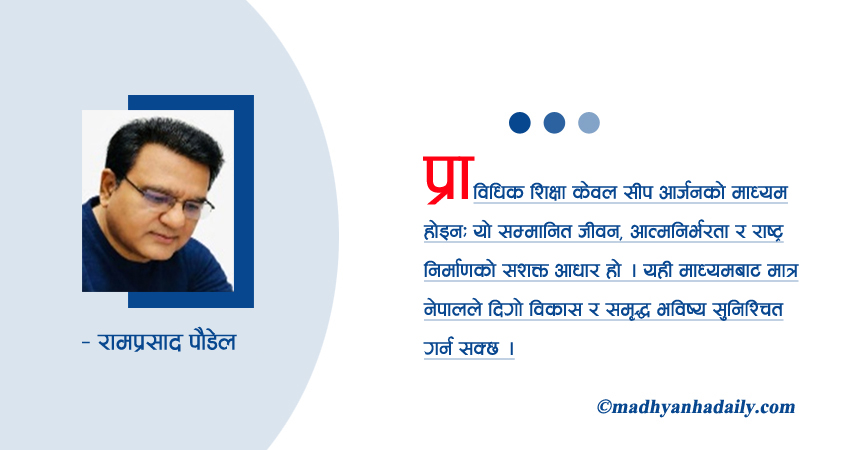 - रामप्रसाद पौडेल

प्राविधिक शिक्षा केवल सीप आर्जनको माध्यम होइनः यो सम्मानित जीवन, आत्मनिर्भरता र राष्ट्र निर्माणको सशक्त आधार हो । यही माध्यमबाट मात्र नेपालले दिगो विकास र समृद्ध भविष्य सुनिश्चित गर्न सक्छ ।

©madhyanhadaily.com